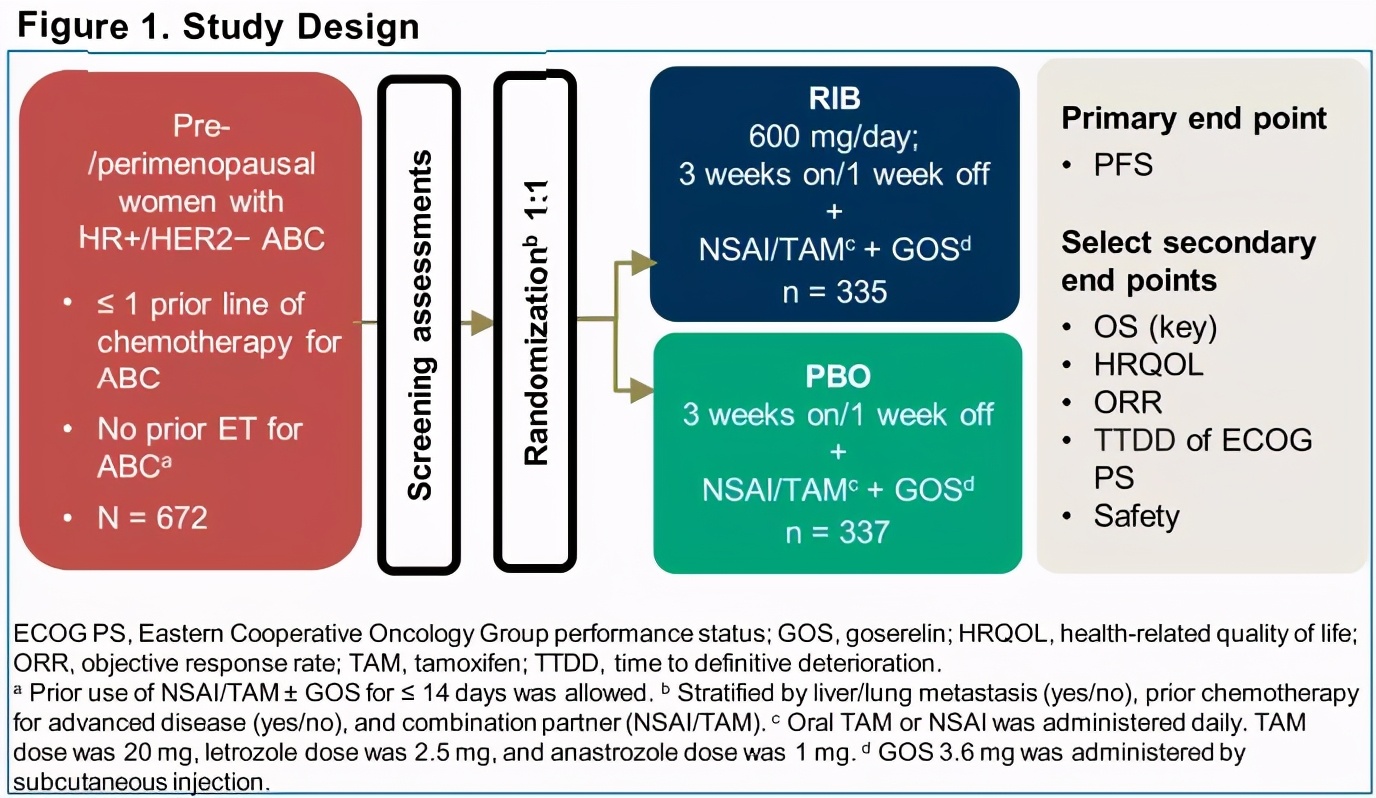 Figure 1. Study Design

Pre-/perimenopausal women with HR+/HER2− ABC

• ≤ 1 prior line of chemotherapy for ABC
• No prior ET for ABC$^a$
• N = 672

Screening assessments

Randomization$^b$ 1:1

RIB
600 mg/day;
3 weeks on/1 week off
+
NSAI/TAM$^c$ + GOS$^d$
n = 335

PBO
3 weeks on/1 week off
+
NSAI/TAM$^c$ + GOS$^d$
n = 337

Primary end point
• PFS

Select secondary end points
• OS (key)
• HRQOL
• ORR
• TTDD of ECOG PS
• Safety

ECOG PS, Eastern Cooperative Oncology Group performance status; GOS, goserelin; HRQOL, health-related quality of life; ORR, objective response rate; TAM, tamoxifen; TTDD, time to definitive deterioration.
$^a$ Prior use of NSAI/TAM ± GOS for ≤ 14 days was allowed. $^b$ Stratified by liver/lung metastasis (yes/no), prior chemotherapy for advanced disease (yes/no), and combination partner (NSAI/TAM). $^c$ Oral TAM or NSAI was administered daily. TAM dose was 20 mg, letrozole dose was 2.5 mg, and anastrozole dose was 1 mg. $^d$ GOS 3.6 mg was administered by subcutaneous injection.